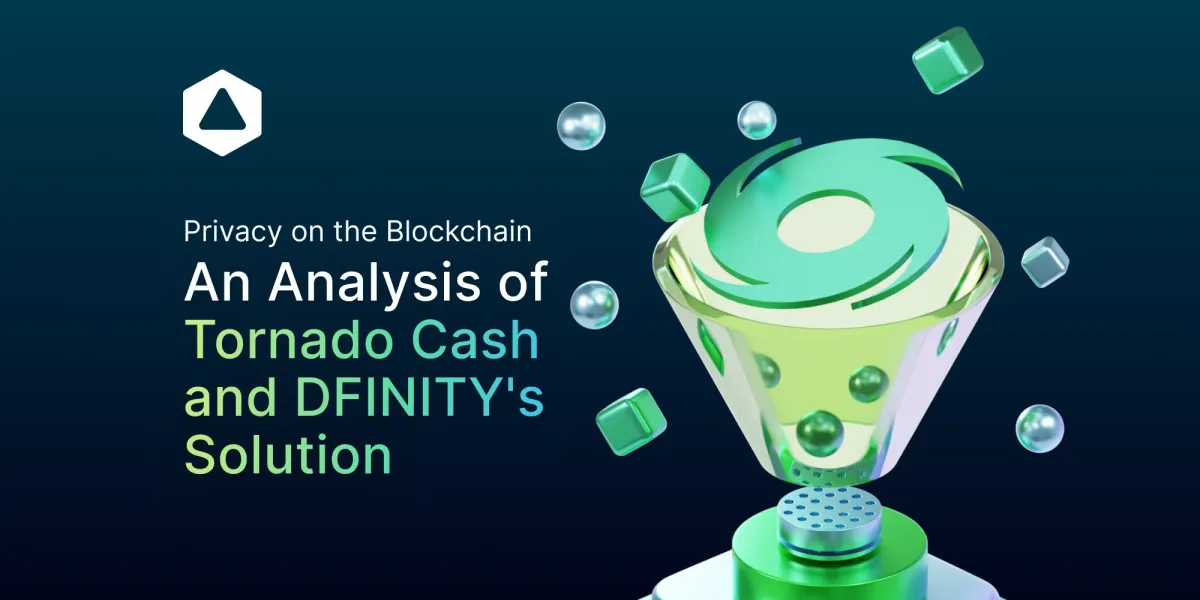 Privacy on the Blockchain

An Analysis of Tornado Cash and DFINITY's Solution